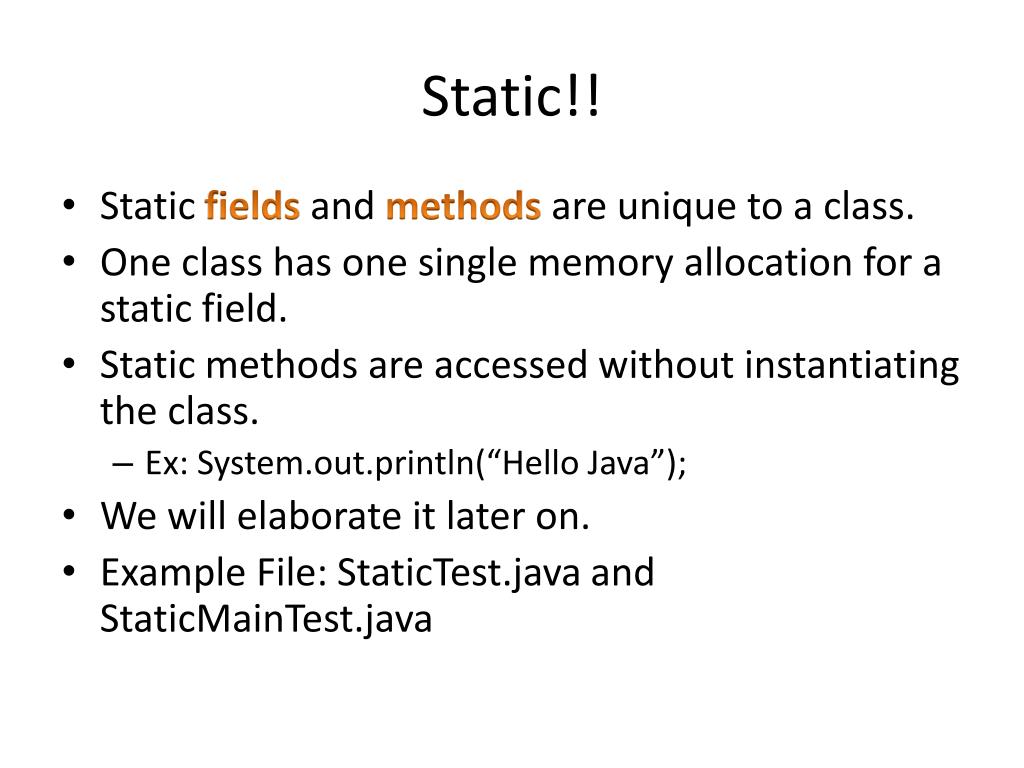 Static!!

• Static fields and methods are unique to a class.
• One class has one single memory allocation for a static field.
• Static methods are accessed without instantiating the class.
– Ex: System.out.println(“Hello Java”);
• We will elaborate it later on.
• Example File: StaticTest.java and StaticMainTest.java